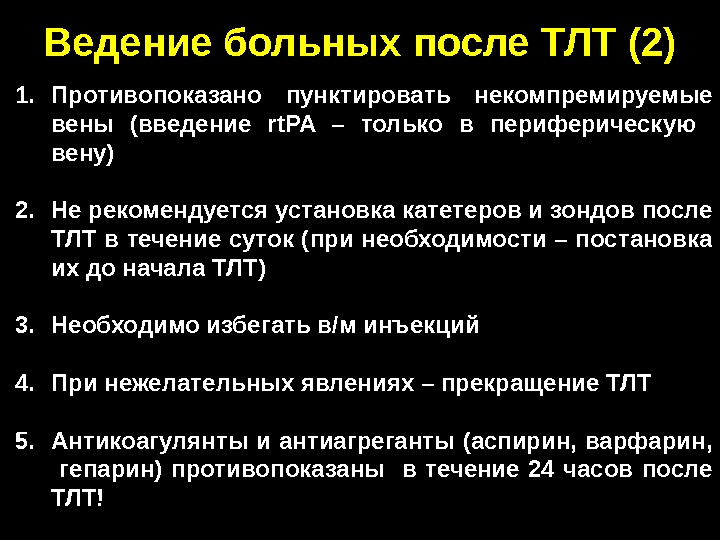 Ведение больных после ТЛТ (2)

1. Противопоказано пунктировать некомпремируемые вены (введение rtPA – только в периферическую вену)

2. Не рекомендуется установка катетеров и зондов после ТЛТ в течение суток (при необходимости – постановка их до начала ТЛТ)

3. Необходимо избегать в/м инъекций

4. При нежелательных явлениях – прекращение ТЛТ

5. Антикоагулянты и антиагреганты (аспирин, варфарин, гепарин) противопоказаны в течение 24 часов после ТЛТ!